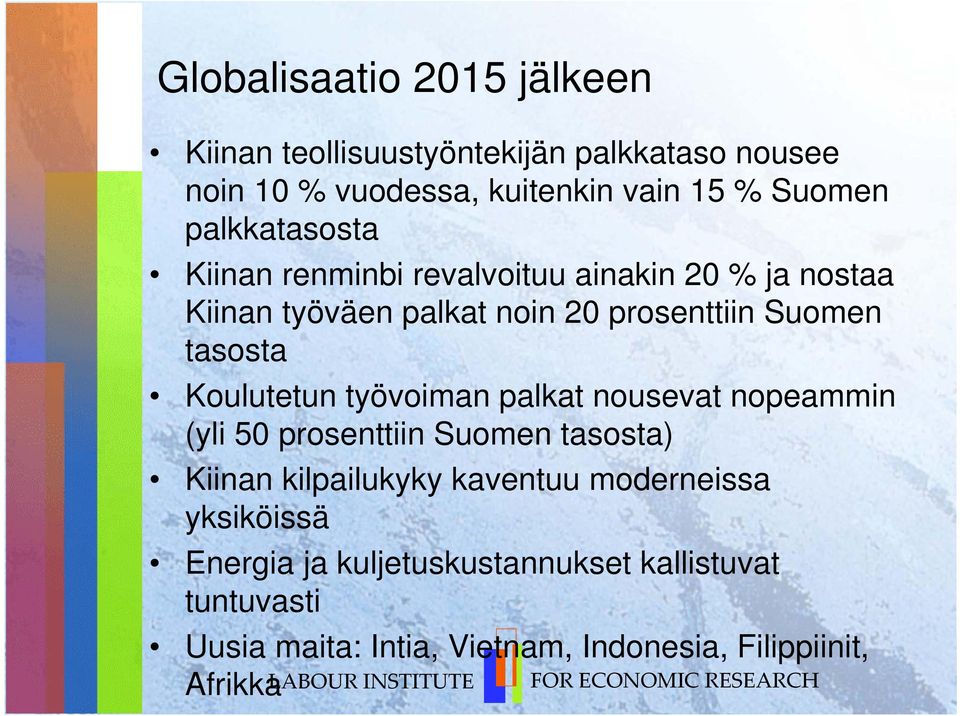 Globalisaatio 2015 jälkeen

• Kiinan teollisuustyöntekijän palkkataso nousee noin 10 % vuodessa, kuitenkin vain 15 % Suomen palkkatasosta
• Kiinan renminbi revalvoituu ainakin 20 % ja nostaa Kiinan työväen palkat noin 20 prosenttiin Suomen tasosta
• Koulutetun työvoiman palkat nousevat nopeammin (yli 50 prosenttiin Suomen tasosta)
• Kiinan kilpailukyky kaventuu moderneissa yksiköissä
• Energia ja kuljetuskustannukset kallistuvat tuntuvasti
• Uusia maita: Intia, Vietnam, Indonesia, Filippiinit, Afrikka

LABOUR INSTITUTE FOR ECONOMIC RESEARCH